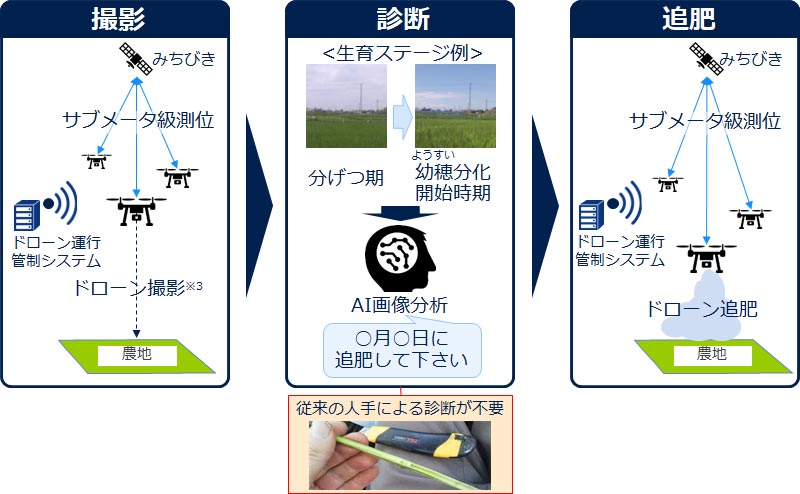 撮影

みちびき

サブメータ級測位

ドローン運行管制システム

ドローン撮影※3

農地

診断

<生育ステージ例>

分げつ期

ようすい
幼穂分化開始時期

AI画像分析

○月○日に追肥して下さい

従来の人手による診断が不要

追肥

みちびき

サブメータ級測位

ドローン運行管制システム

ドローン追肥

農地